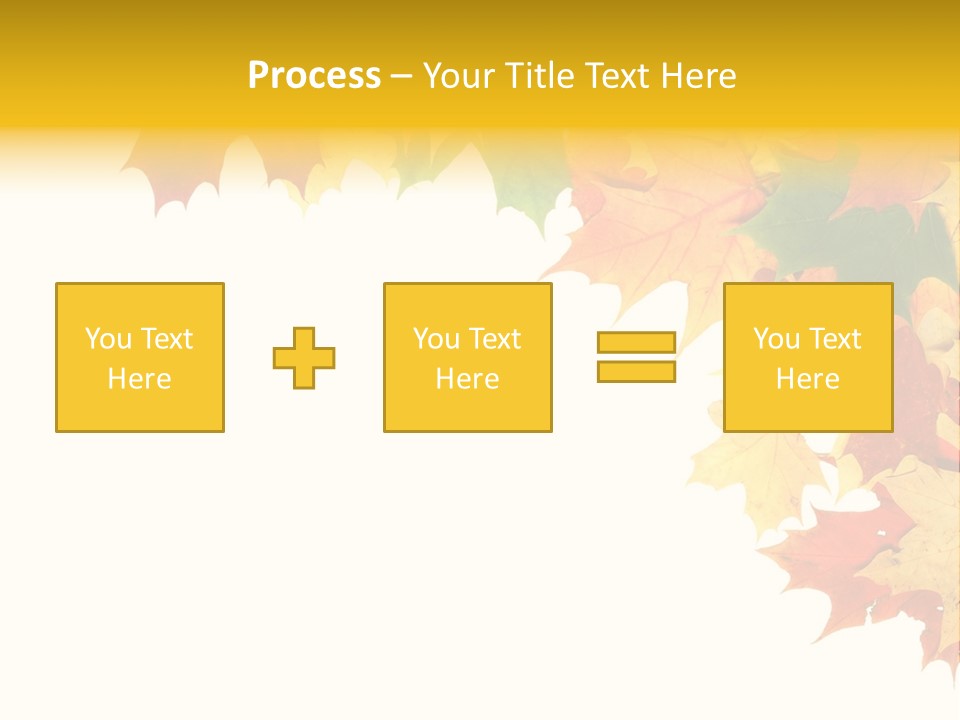 Process – Your Title Text Here

You Text Here

You Text Here

You Text Here